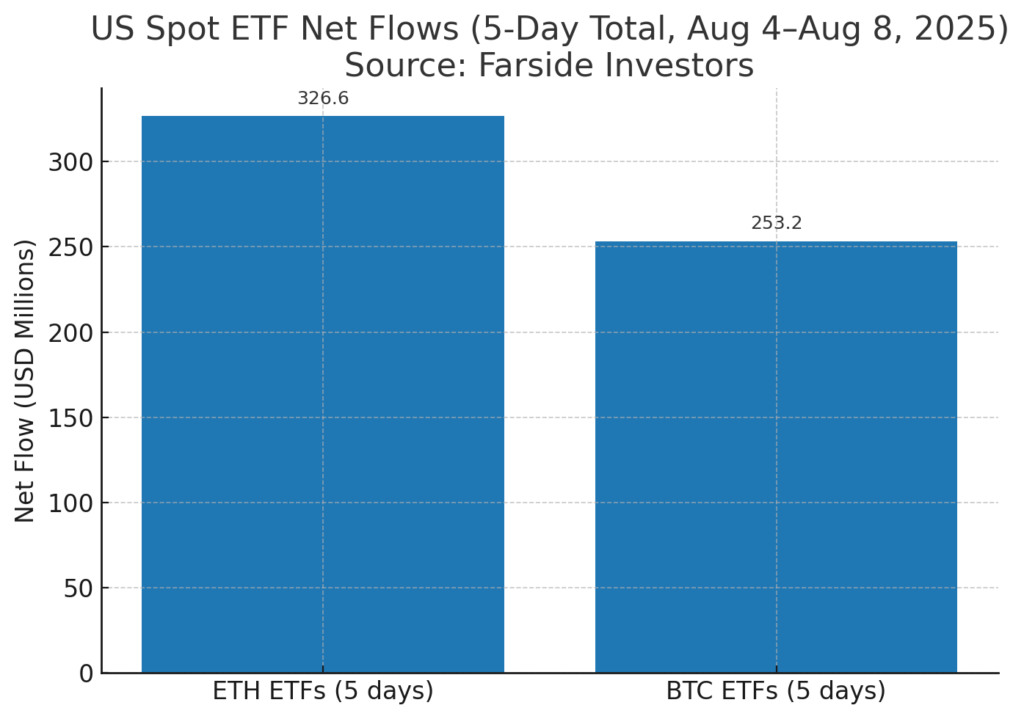 US Spot ETF Net Flows (5-Day Total, Aug 4–Aug 8, 2025)
Source: Farside Investors

Net Flow (USD Millions)

300
250
200
150
100
50
0

326.6
253.2

ETH ETFs (5 days)
BTC ETFs (5 days)